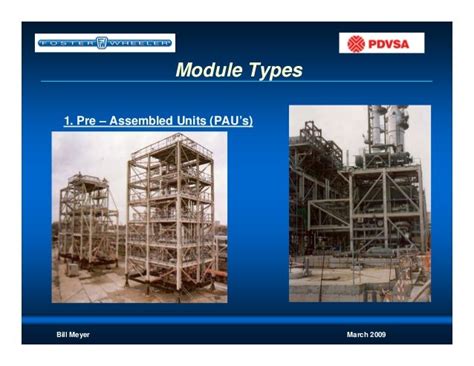 FOSTER WHEELER

PDVSA

Module Types

1. Pre – Assembled Units (PAU's)

Bill Meyer

March 2009